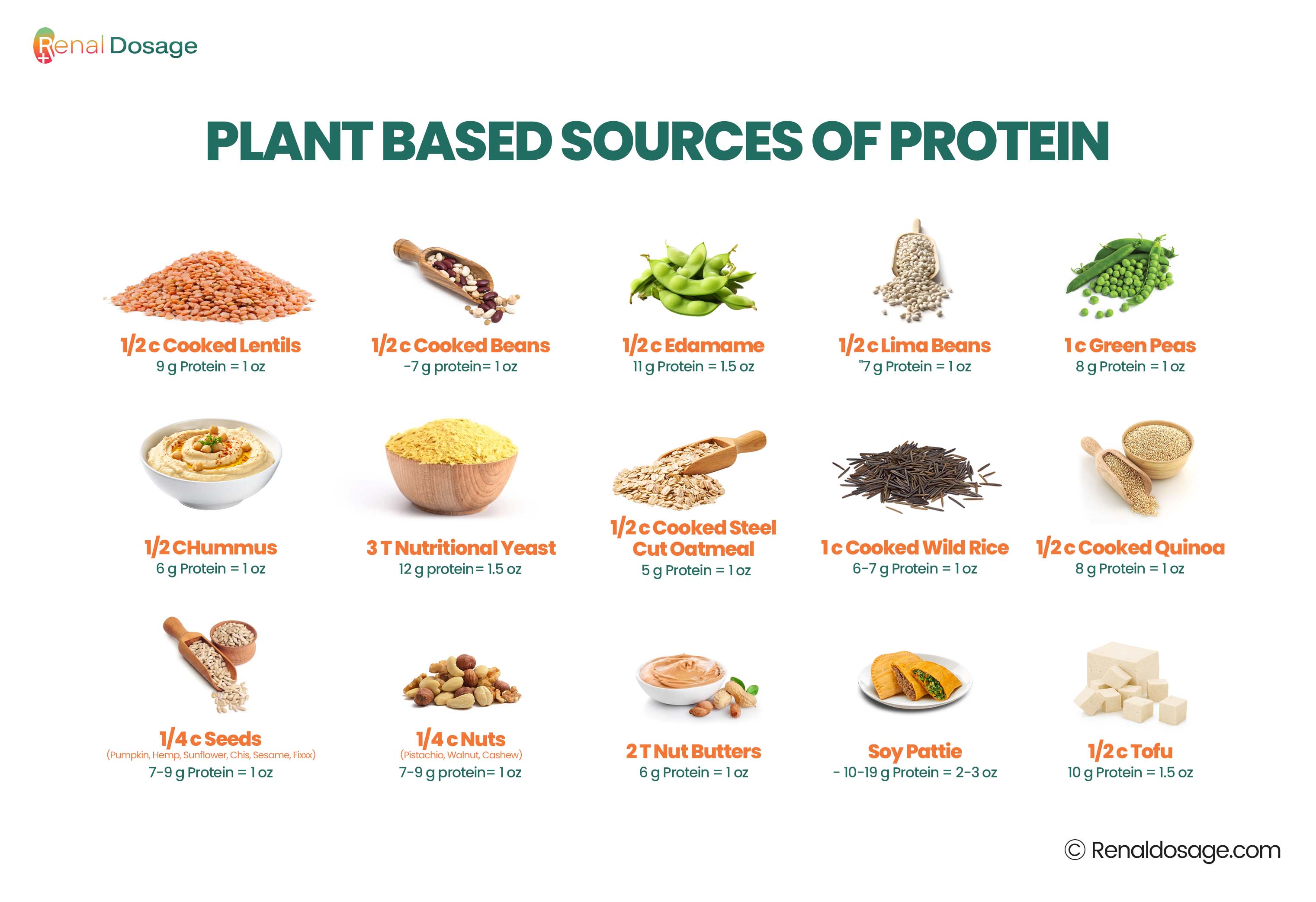 Renal Dosage

PLANT BASED SOURCES OF PROTEIN

1/2 c Cooked Lentils
9 g Protein = 1 oz

1/2 c Cooked Beans
-7 g protein= 1 oz

1/2 c Edamame
11 g Protein = 1.5 oz

1/2 c Lima Beans
"7 g Protein = 1 oz

1 c Green Peas
8 g Protein = 1 oz

1/2 CHummus
6 g Protein = 1 oz

3 T Nutritional Yeast
12 g protein= 1.5 oz

1/2 c Cooked Steel Cut Oatmeal
5 g Protein = 1 oz

1 c Cooked Wild Rice
6-7 g Protein = 1 oz

1/2 c Cooked Quinoa
8 g Protein = 1 oz

1/4 c Seeds
(Pumpkin, Hemp, Sunflower, Chis, Sesame, Fixxx)
7-9 g Protein = 1 oz

1/4 c Nuts
(Pistachio, Walnut, Cashew)
7-9 g protein= 1 oz

2 T Nut Butters
6 g Protein = 1 oz

Soy Pattie
- 10-19 g Protein = 2-3 oz

1/2 c Tofu
10 g Protein = 1.5 oz

© Renaldosage.com